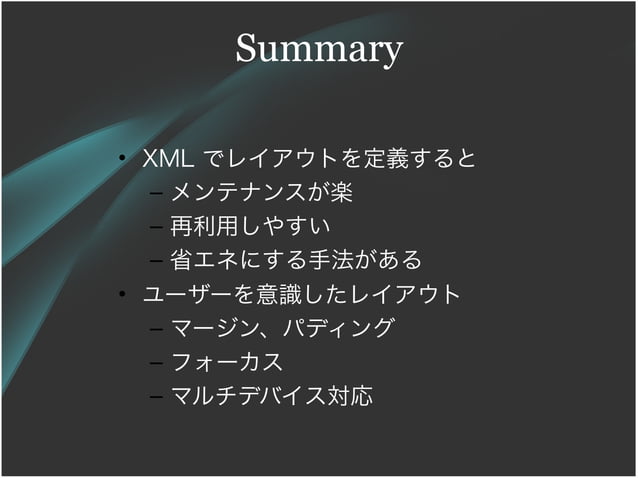 Summary

• XML でレイアウトを定義すると
– メンテナンスが楽
– 再利用しやすい
– 省エネにする手法がある
• ユーザーを意識したレイアウト
– マージン、パディング
– フォーカス
– マルチデバイス対応